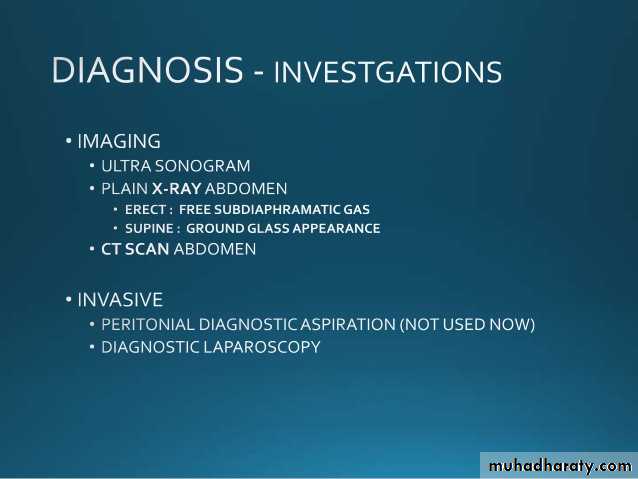 DIAGNOSIS - INVESTGATIONS

• IMAGING
• ULTRA SONOGRAM
• PLAIN X-RAY ABDOMEN
• ERECT : FREE SUBDIAPHRAMATIC GAS
• SUPINE : GROUND GLASS APPEARANCE
• CT SCAN ABDOMEN

• INVASIVE
• PERITONIAL DIAGNOSTIC ASPIRATION (NOT USED NOW)
• DIAGNOSTIC LAPAROSCOPY

muhadharaty.com